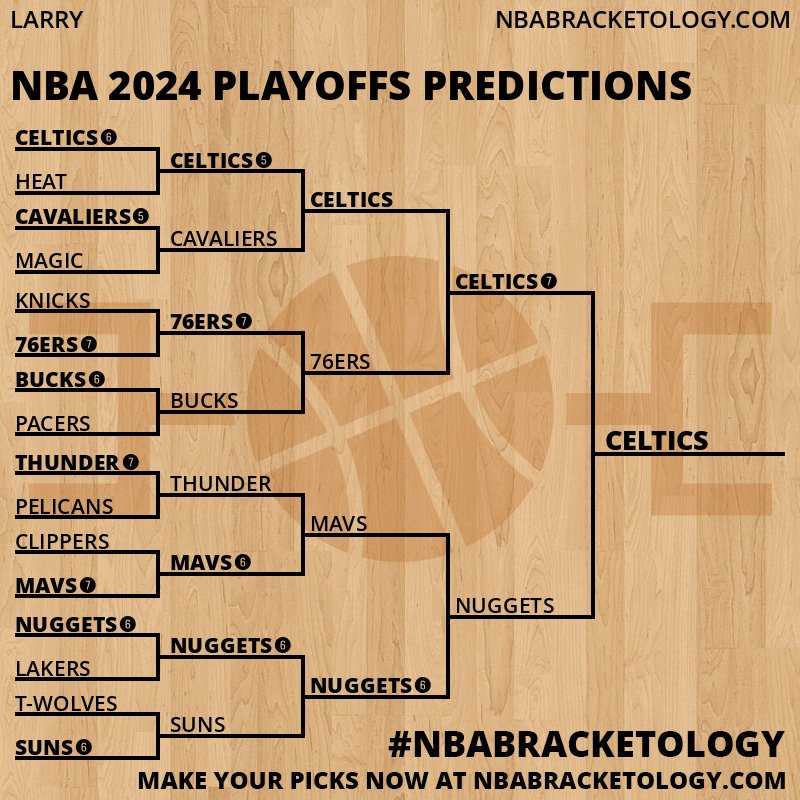 LARRY

NBABRACKETOLOGY.COM

NBA 2024 PLAYOFFS PREDICTIONS

CELTICS 6
HEAT
CAVALIERS 5
MAGIC
KNICKS
76ERS 7
BUCKS 6
PACERS
THUNDER 7
PELICANS
CLIPPERS
MAVS 7
NUGGETS 6
LAKERS
T-WOLVES
SUNS 6

CELTICS 5
CAVALIERS
76ERS 7
BUCKS
THUNDER
MAVS 6
NUGGETS 6
SUNS

CELTICS
76ERS
MAVS
NUGGETS 6

CELTICS 7
NUGGETS

CELTICS

#NBABRACKETOLOGY

MAKE YOUR PICKS NOW AT NBABRACKETOLOGY.COM